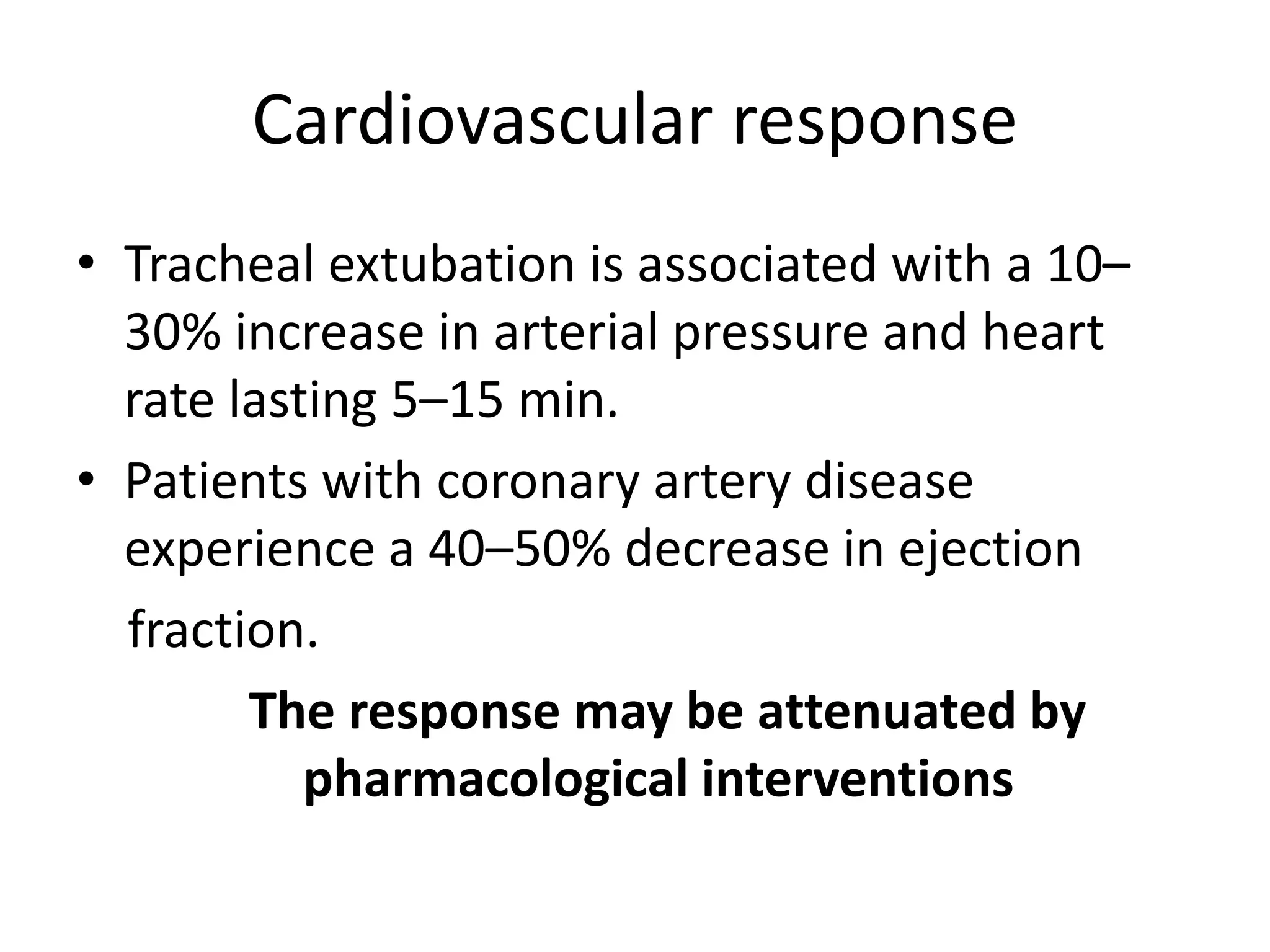 Cardiovascular response

• Tracheal extubation is associated with a 10–30% increase in arterial pressure and heart rate lasting 5–15 min.

• Patients with coronary artery disease experience a 40–50% decrease in ejection fraction.

The response may be attenuated by pharmacological interventions